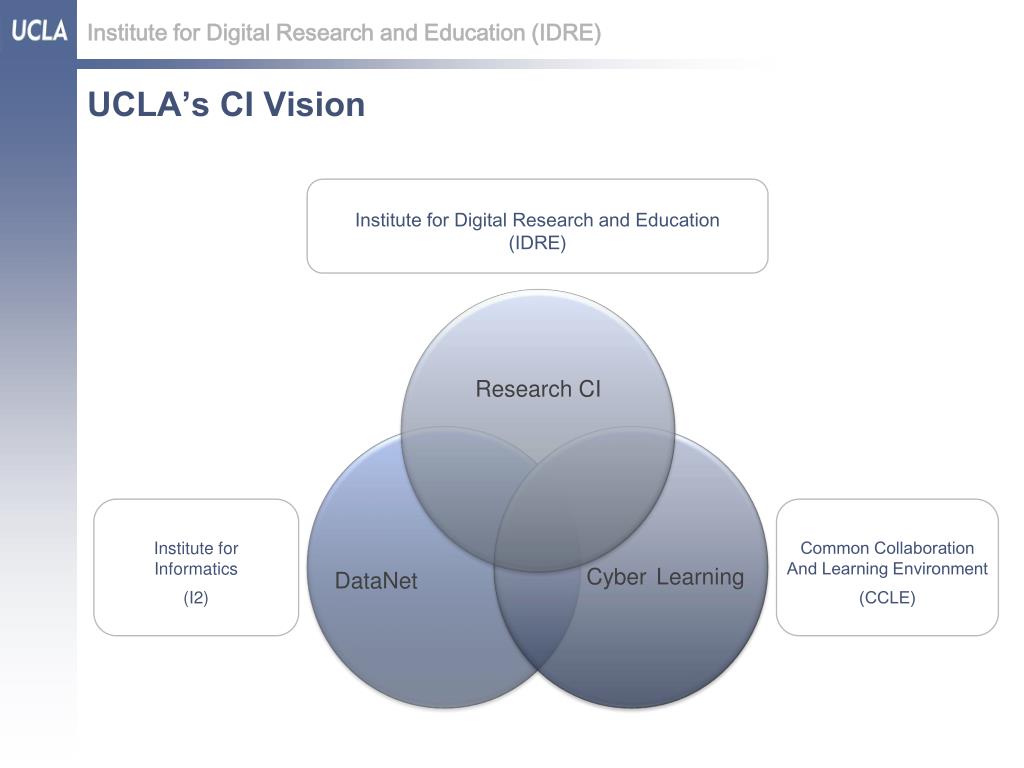 UCLA Institute for Digital Research and Education (IDRE)

UCLA's CI Vision

Institute for Digital Research and Education (IDRE)

Research CI

Institute for Informatics

(I2)

DataNet

Cyber Learning

Common Collaboration And Learning Environment

(CCLE)